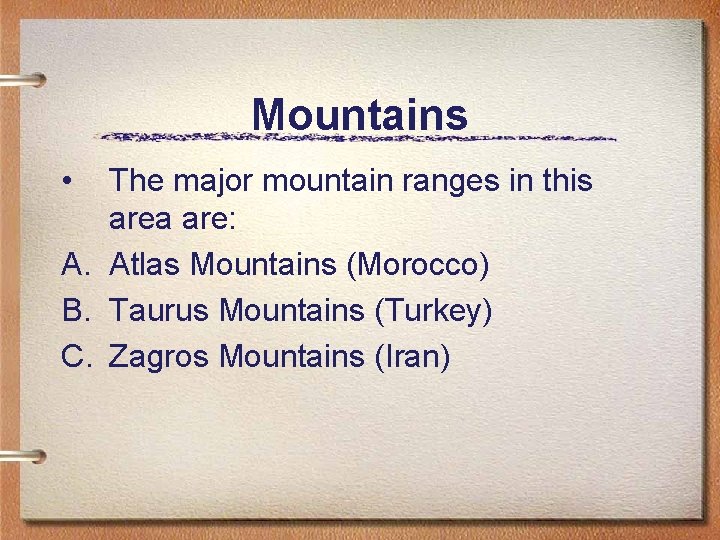 Mountains

• The major mountain ranges in this area are:

A. Atlas Mountains (Morocco)

B. Taurus Mountains (Turkey)

C. Zagros Mountains (Iran)